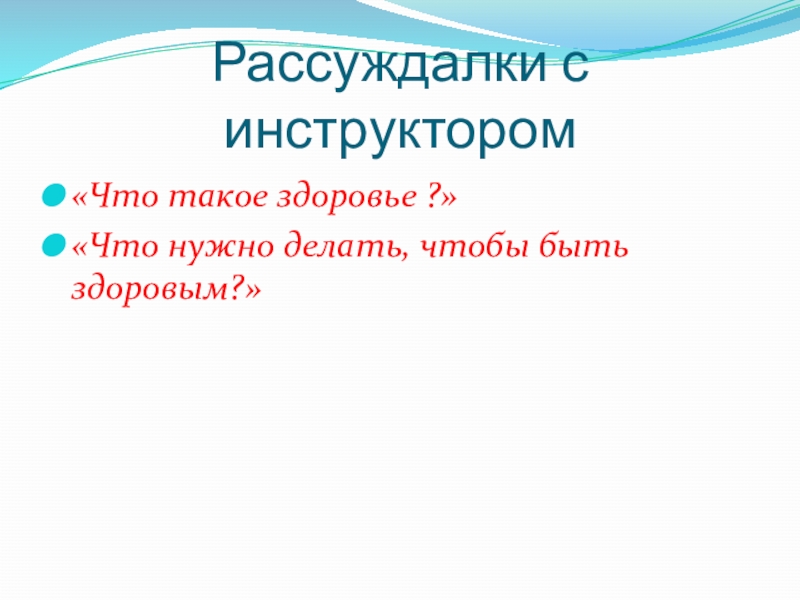 Рассуждалки с инструктором

«Что такое здоровье ?»

«Что нужно делать, чтобы быть здоровым?»